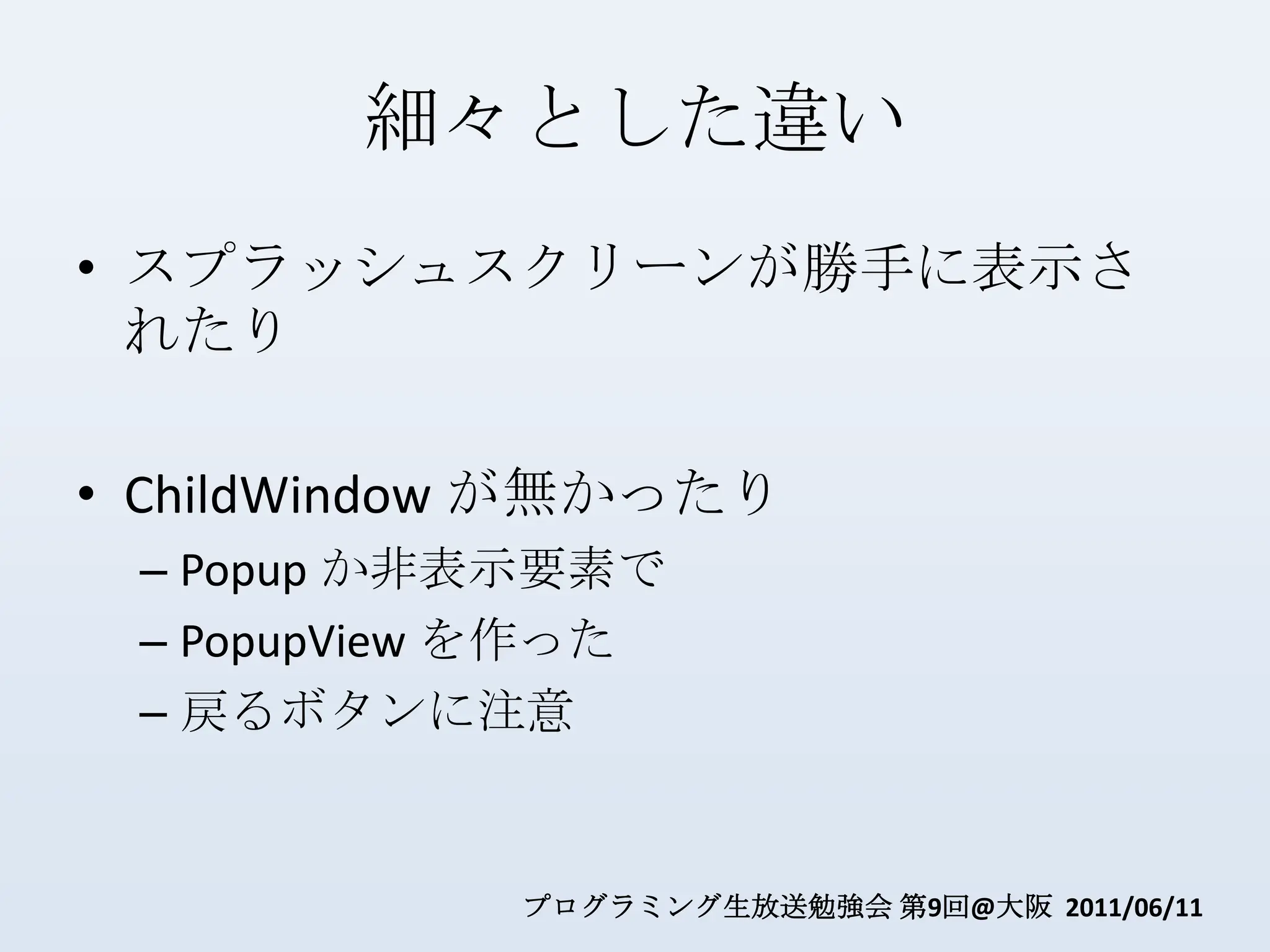 細々とした違い

• スプラッシュスクリーンが勝手に表示されたり

• ChildWindow が無かったり
– Popup か非表示要素で
– PopupView を作った
– 戻るボタンに注意

プログラミング生放送勉強会 第9回@大阪 2011/06/11